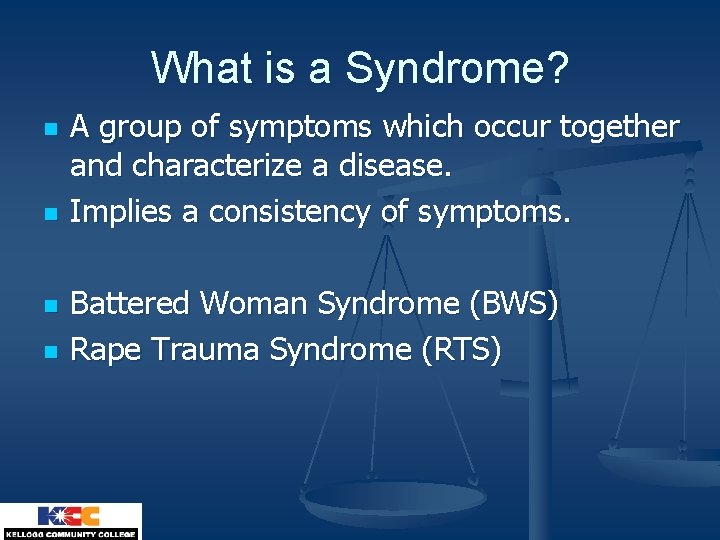 What is a Syndrome?

- A group of symptoms which occur together and characterize a disease.
- Implies a consistency of symptoms.

- Battered Woman Syndrome (BWS)
- Rape Trauma Syndrome (RTS)

KCC
KELLOGG COMMUNITY COLLEGE